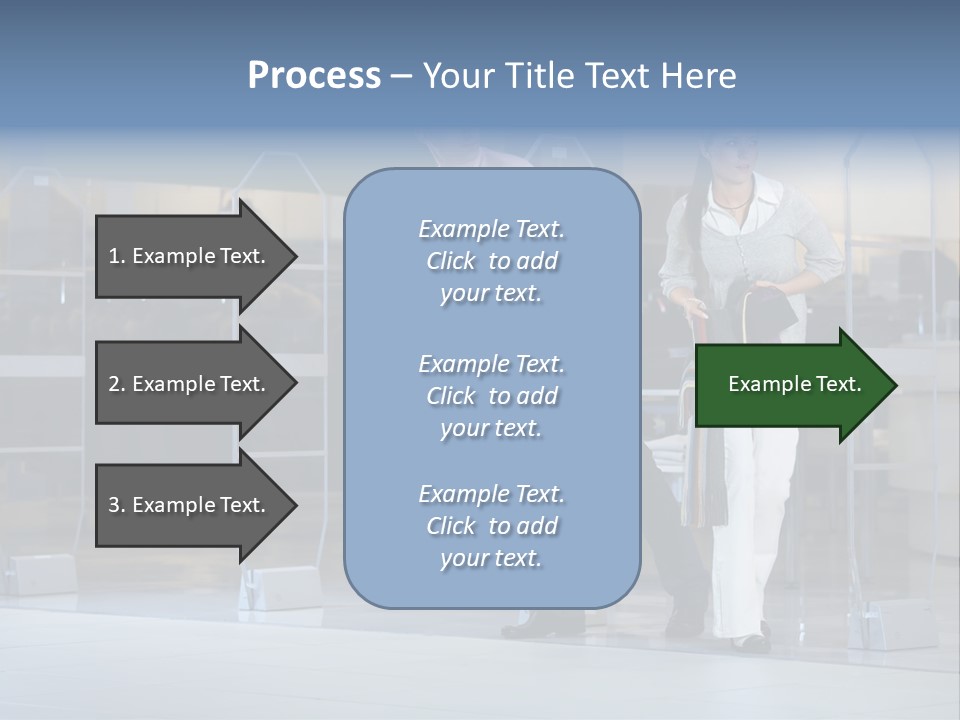 Process – Your Title Text Here

1. Example Text.

2. Example Text.

3. Example Text.

Example Text. Click to add your text.

Example Text. Click to add your text.

Example Text. Click to add your text.

Example Text.